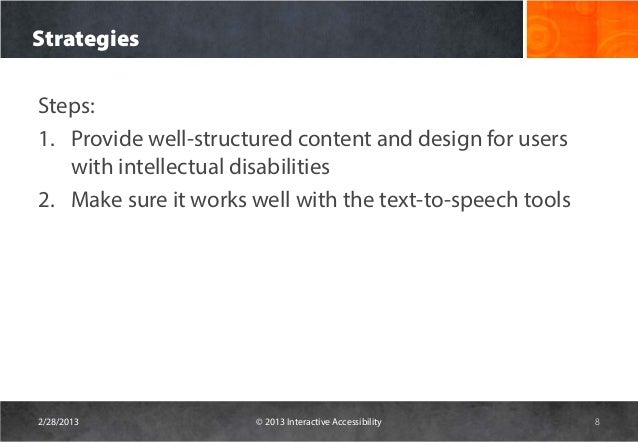 Strategies

Steps:

1. Provide well-structured content and design for users with intellectual disabilities
2. Make sure it works well with the text-to-speech tools

2/28/2013 © 2013 Interactive Accessibility 8